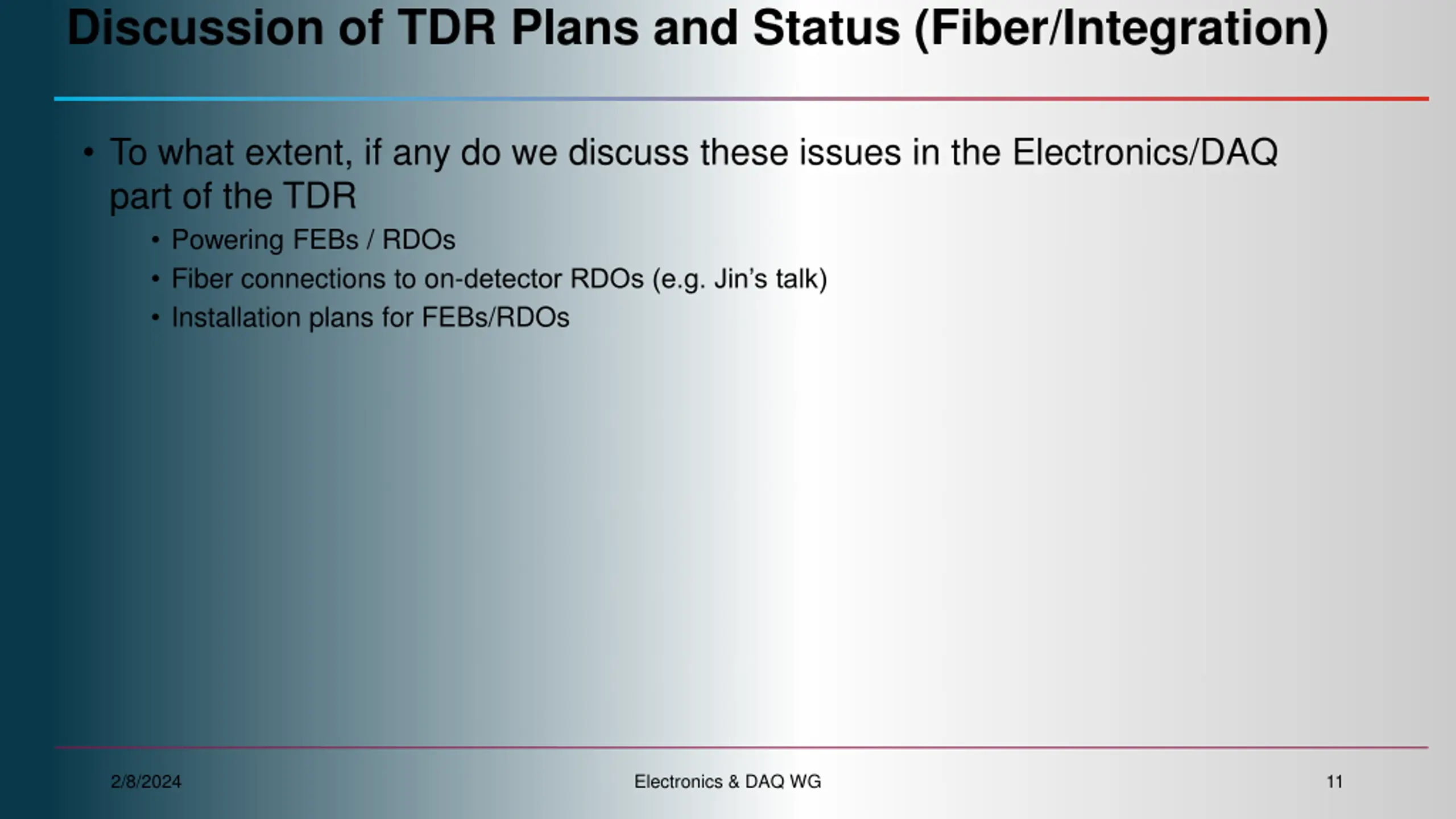 Discussion of TDR Plans and Status (Fiber/Integration)

• To what extent, if any do we discuss these issues in the Electronics/DAQ part of the TDR
  • Powering FEBs / RDOs
  • Fiber connections to on-detector RDOs (e.g. Jin's talk)
  • Installation plans for FEBs/RDOs

2/8/2024

Electronics & DAQ WG

11